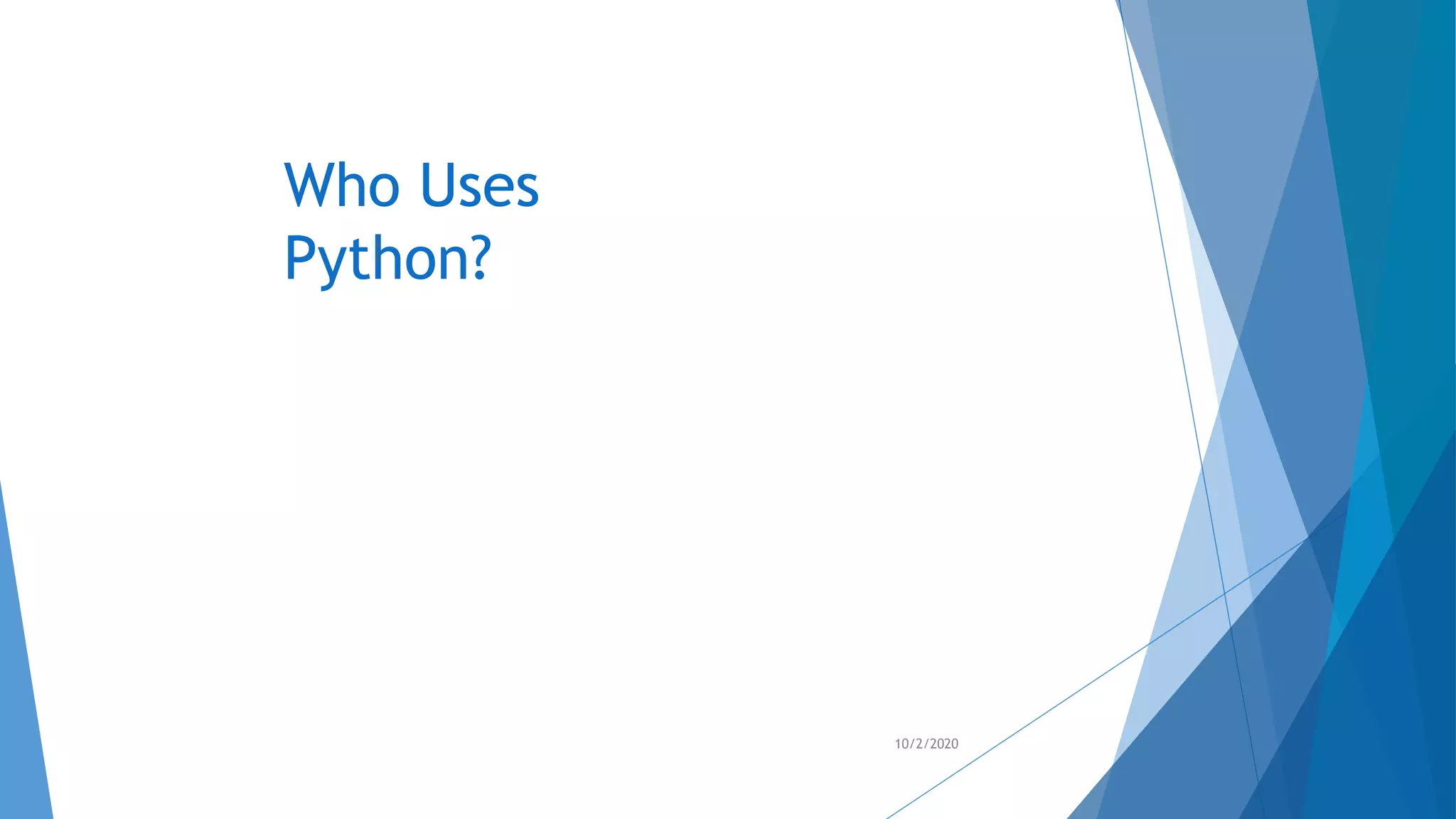 Who Uses Python?

10/2/2020